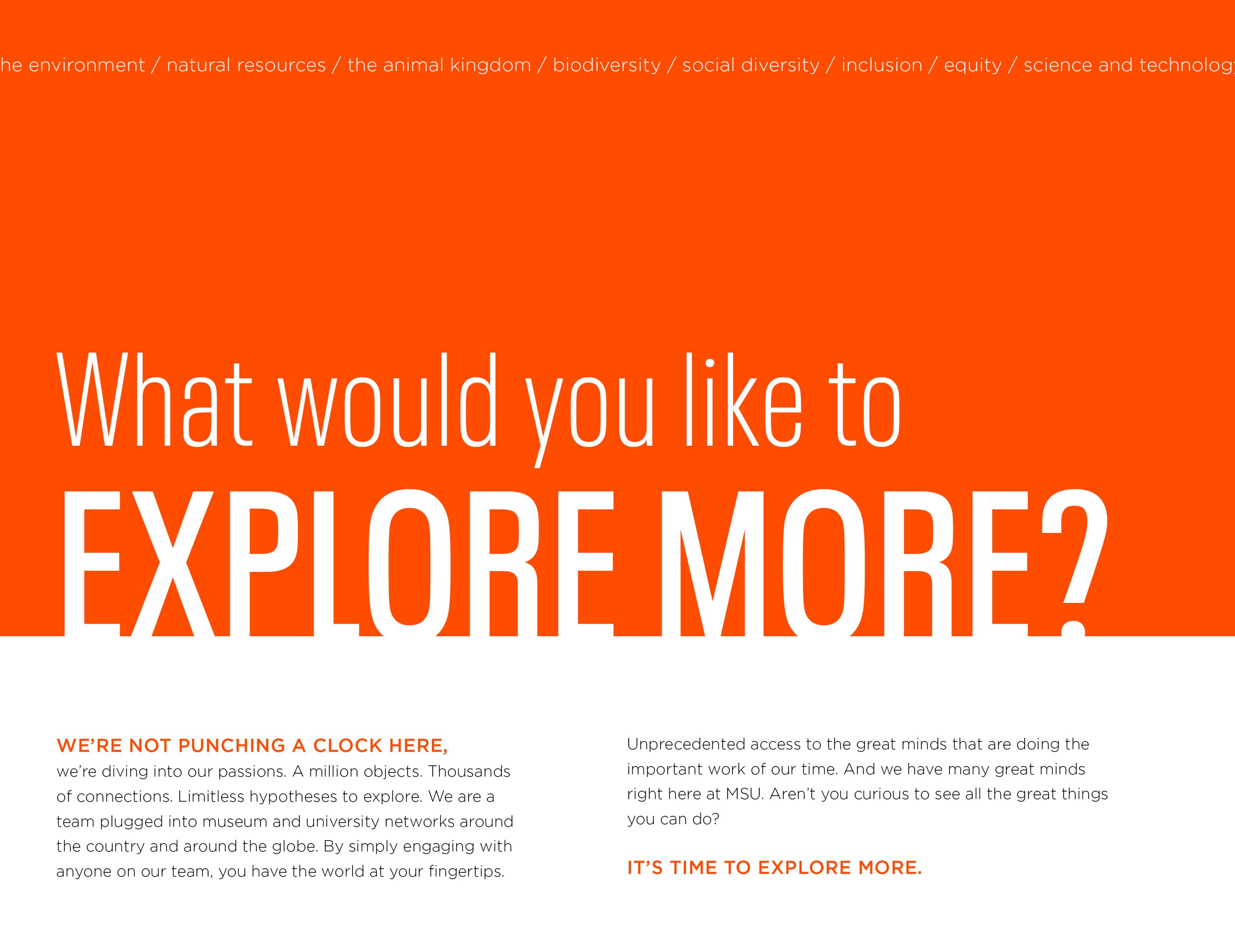 he environment / natural resources / the animal kingdom / biodiversity / social diversity / inclusion / equity / science and technolog

What would you like to
EXPLORE MORE?

WE'RE NOT PUNCHING A CLOCK HERE, we're diving into our passions. A million objects. Thousands of connections. Limitless hypotheses to explore. We are a team plugged into museum and university networks around the country and around the globe. By simply engaging with anyone on our team, you have the world at your fingertips.

Unprecedented access to the great minds that are doing the important work of our time. And we have many great minds right here at MSU. Aren't you curious to see all the great things you can do?

IT'S TIME TO EXPLORE MORE.